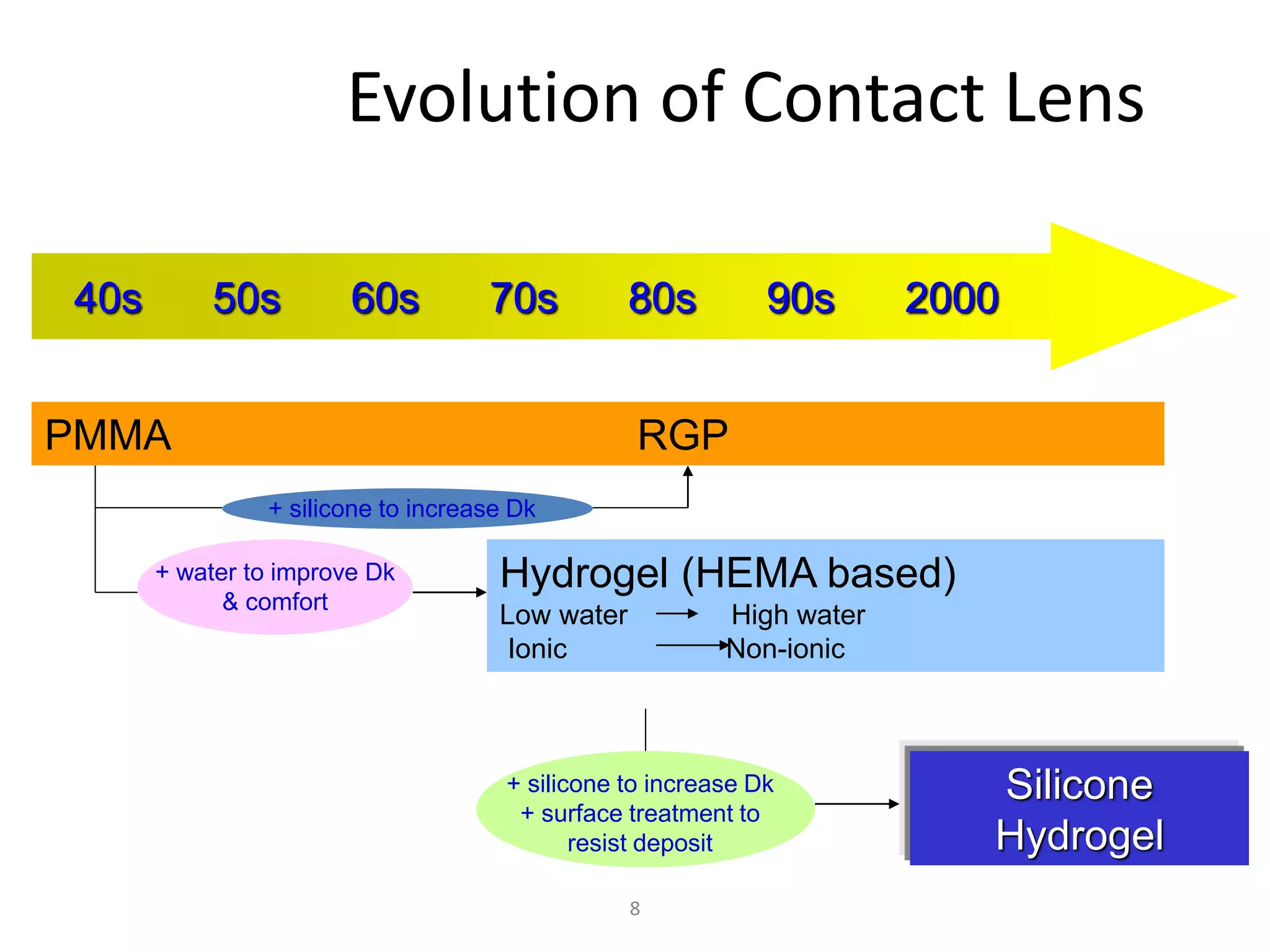 Evolution of Contact Lens

40s 50s 60s 70s 80s 90s 2000

PMMA RGP

+ silicone to increase Dk

+ water to improve Dk & comfort

Hydrogel (HEMA based)
Low water → High water
Ionic → Non-ionic

+ silicone to increase Dk
+ surface treatment to resist deposit

Silicone Hydrogel

8